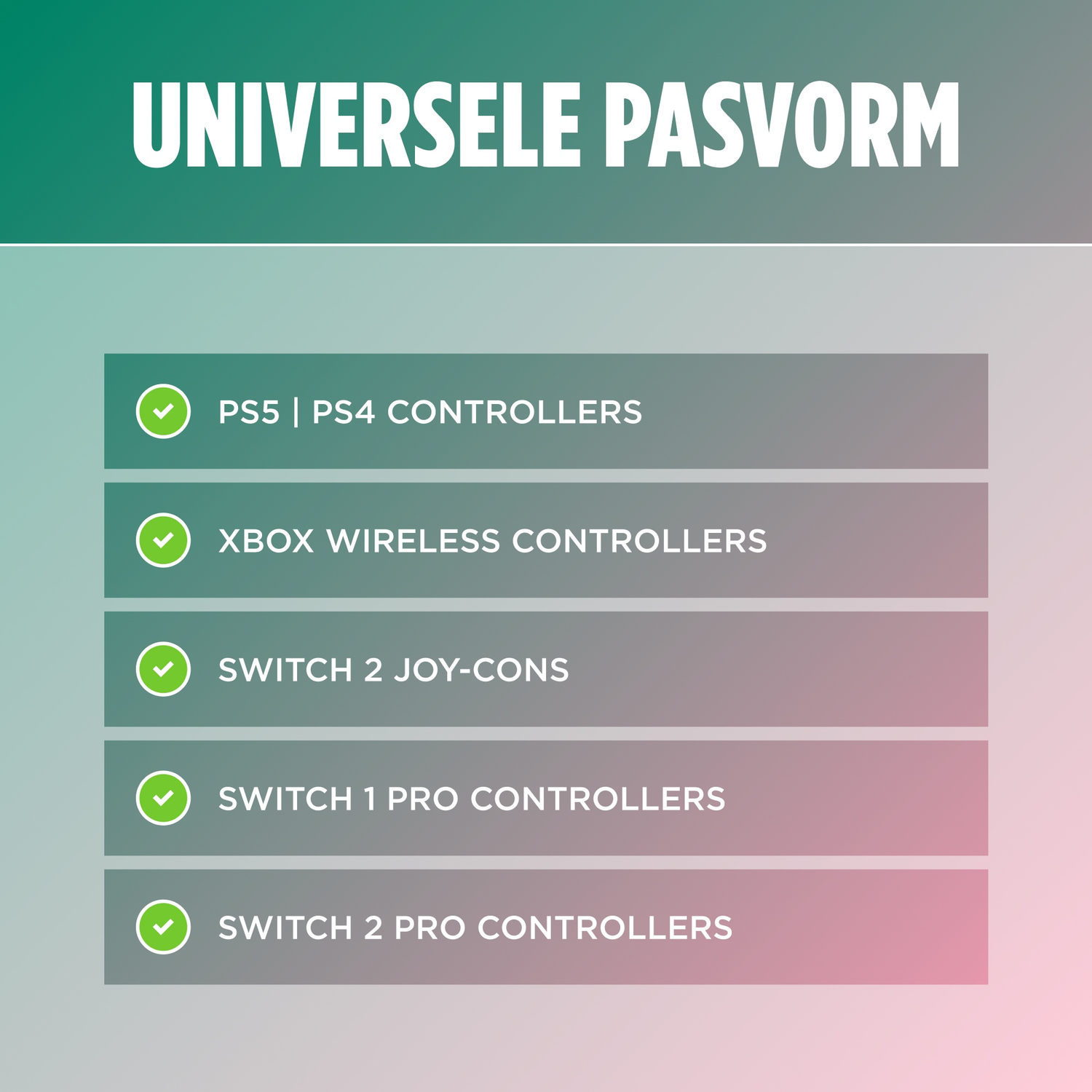 UNIVERSELE PASVORM

PS5 | PS4 CONTROLLERS

XBOX WIRELESS CONTROLLERS

SWITCH 2 JOY-CONS

SWITCH 1 PRO CONTROLLERS

SWITCH 2 PRO CONTROLLERS